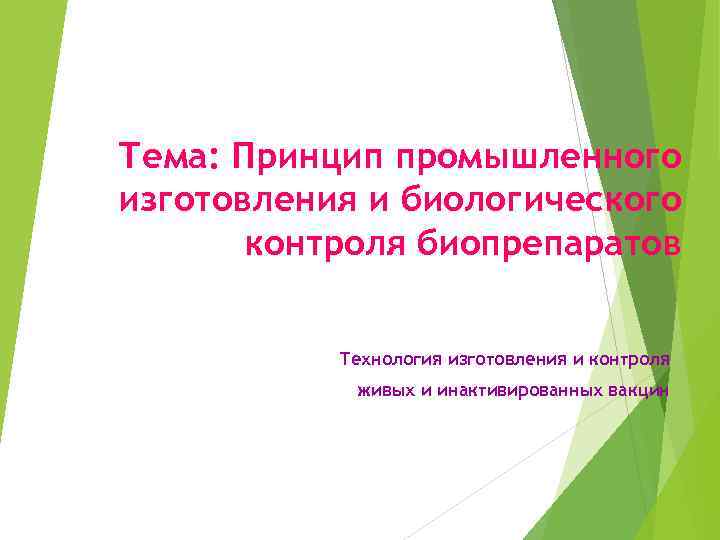 Тема: Принцип промышленного изготовления и биологического контроля биопрепаратов

Технология изготовления и контроля живых и инактивированных вакцин